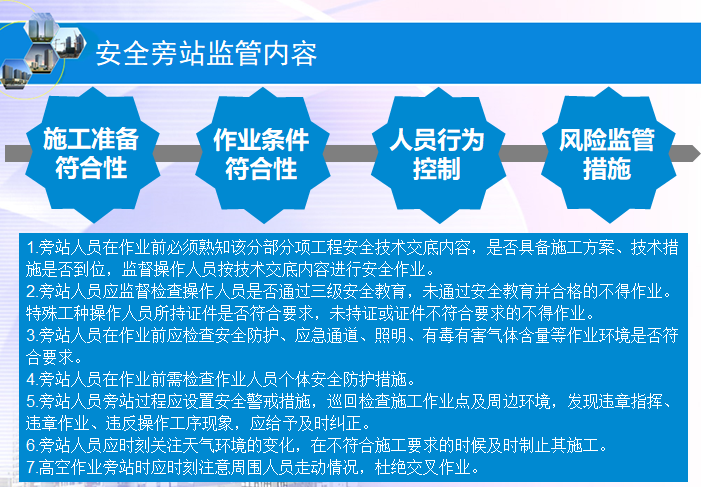 安全旁站监管内容

施工准备符合性

作业条件符合性

人员行为控制

风险监管措施

1.旁站人员在作业前必须熟知该分部分项工程安全技术交底内容，是否具备施工方案、技术措施是否到位，监督操作人员按技术交底内容进行安全作业。
2.旁站人员应监督检查操作人员是否通过三级安全教育，未通过安全教育并合格的不得作业。特殊工种操作人员所持证件是否符合要求，未持证或证件不符合要求的不得作业。
3.旁站人员在作业前应检查安全防护、应急通道、照明、有毒有害气体含量等作业环境是否符合要求。
4.旁站人员在作业前需检查作业人员个体安全防护措施。
5.旁站人员旁站过程应设置安全警戒措施，巡回检查施工作业点及周边环境，发现违章指挥、违章作业、违反操作工序现象，应给予及时纠正。
6.旁站人员应时刻关注天气环境的变化，在不符合施工要求的时候及时制止其施工。
7.高空作业旁站时应时刻注意周围人员走动情况，杜绝交叉作业。